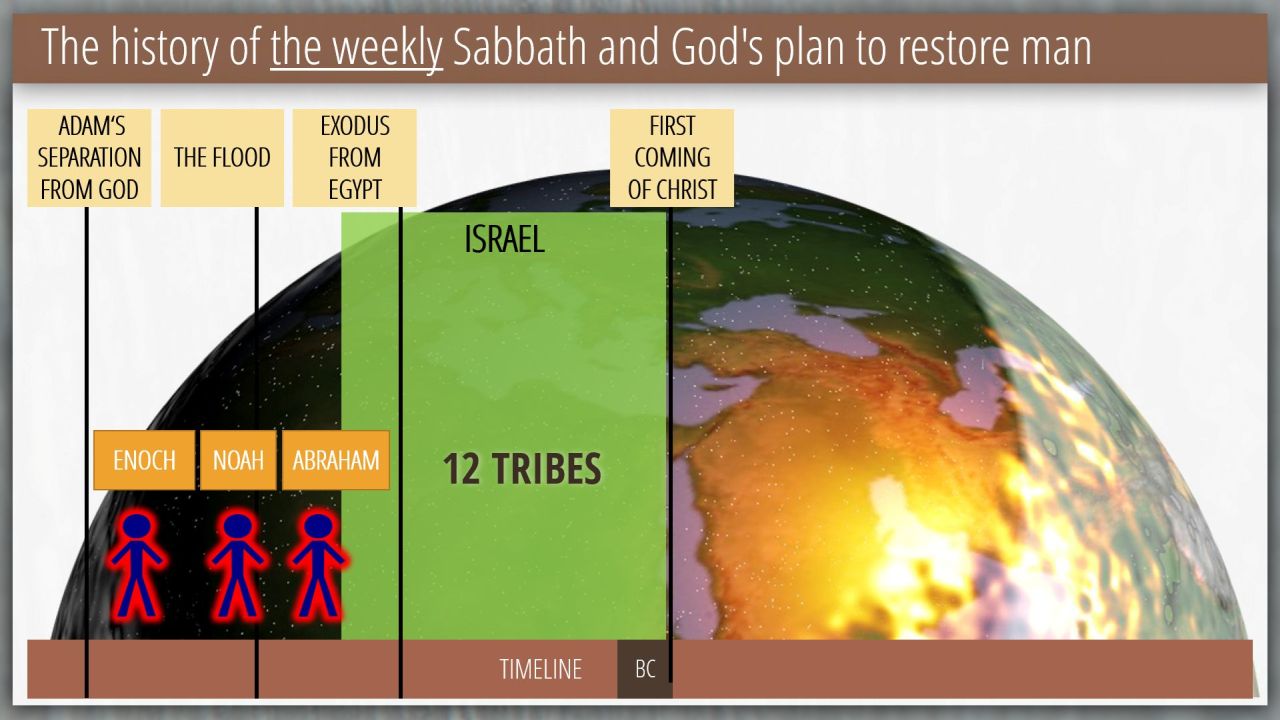 The history of the weekly Sabbath and God's plan to restore man

ADAM'S SEPARATION FROM GOD

THE FLOOD

EXODUS FROM EGYPT

FIRST COMING OF CHRIST

ISRAEL

ENOCH

NOAH

ABRAHAM

12 TRIBES

TIMELINE

BC